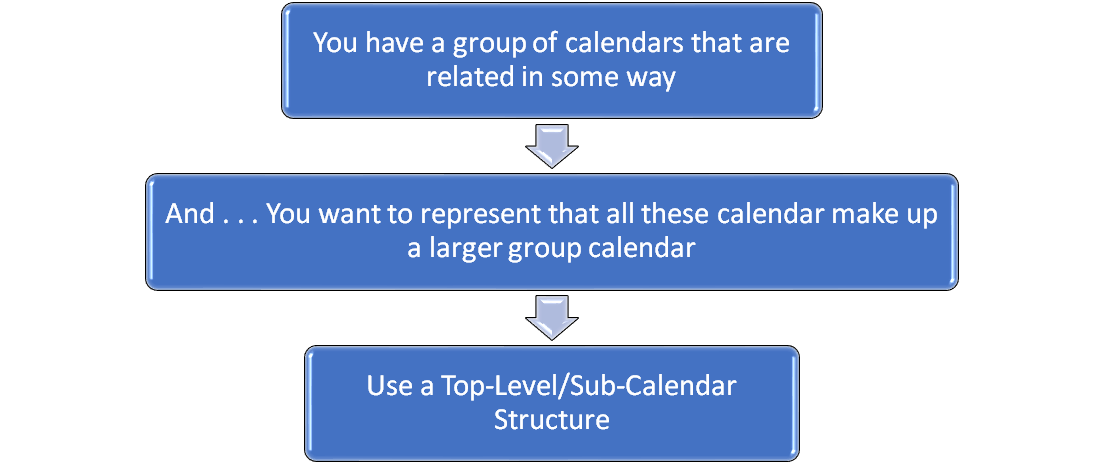 You have a group of calendars that are related in some way

And . . . You want to represent that all these calendar make up a larger group calendar

Use a Top-Level/Sub-Calendar Structure